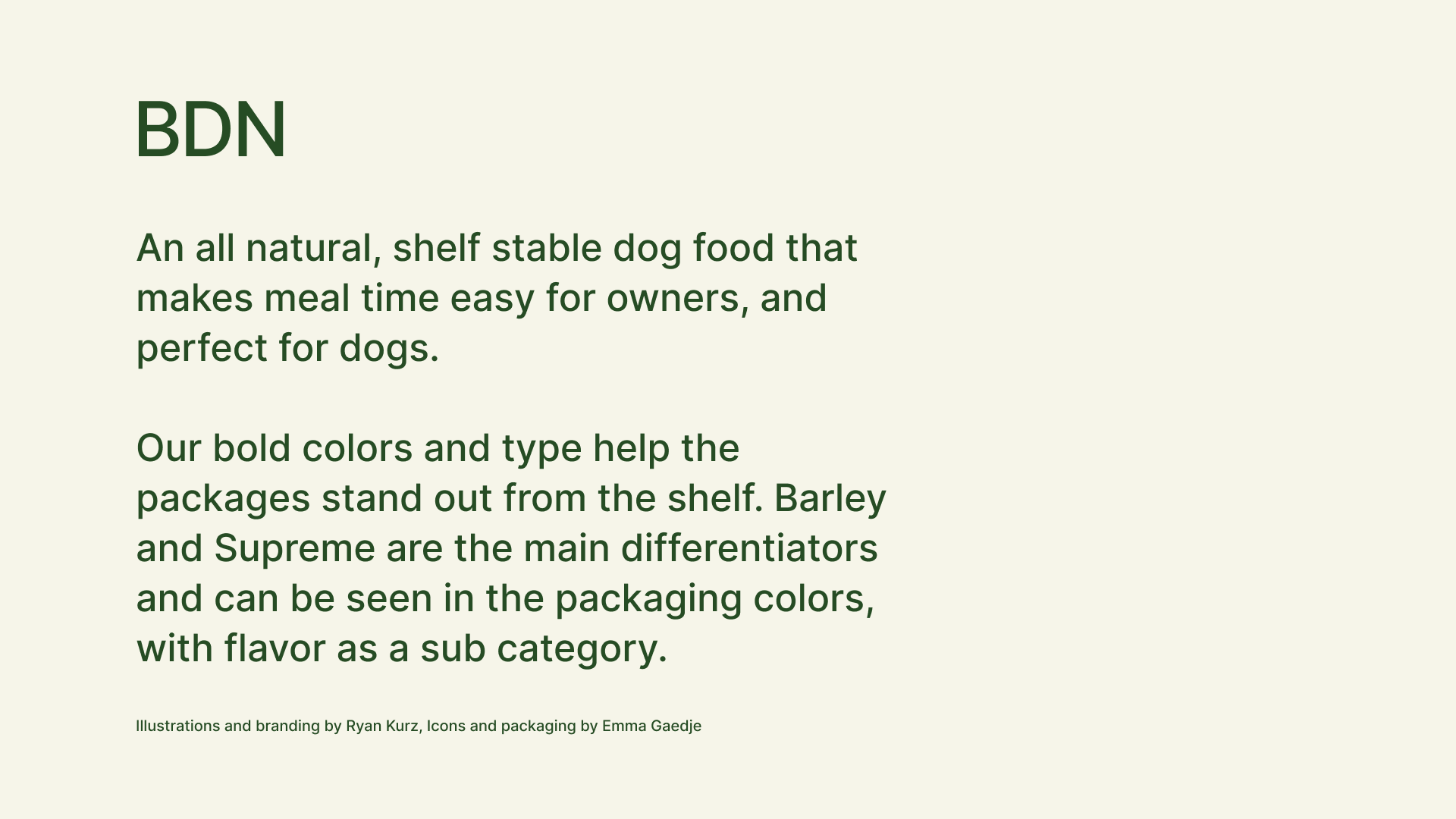 BDN

An all natural, shelf stable dog food that makes meal time easy for owners, and perfect for dogs.

Our bold colors and type help the packages stand out from the shelf. Barley and Supreme are the main differentiators and can be seen in the packaging colors, with flavor as a sub category.

Illustrations and branding by Ryan Kurz, Icons and packaging by Emma Gaedje